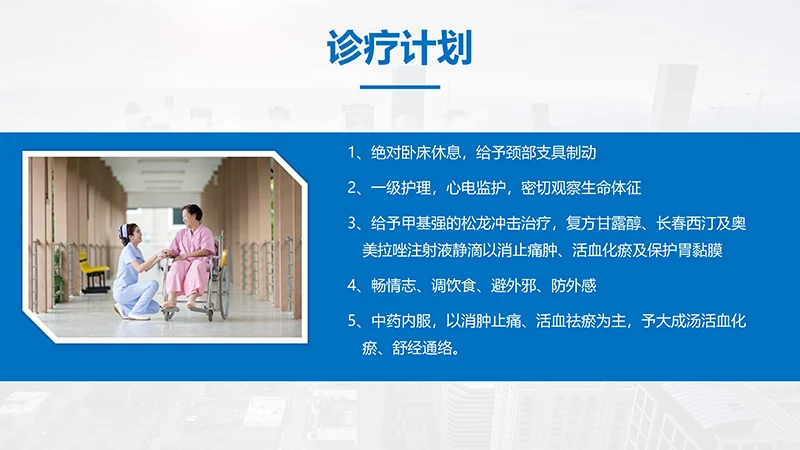 诊疗计划

1、绝对卧床休息，给予颈部支具制动

2、一级护理，心电监护，密切观察生命体征

3、给予甲基强的松龙冲击治疗，复方甘露醇、长春西汀及奥美拉唑注射液静滴以消止痛肿、活血化瘀及保护胃黏膜

4、畅情志、调饮食、避外邪、防外感

5、中药内服，以消肿止痛、活血祛瘀为主，予大成汤活血化瘀、舒经通络。